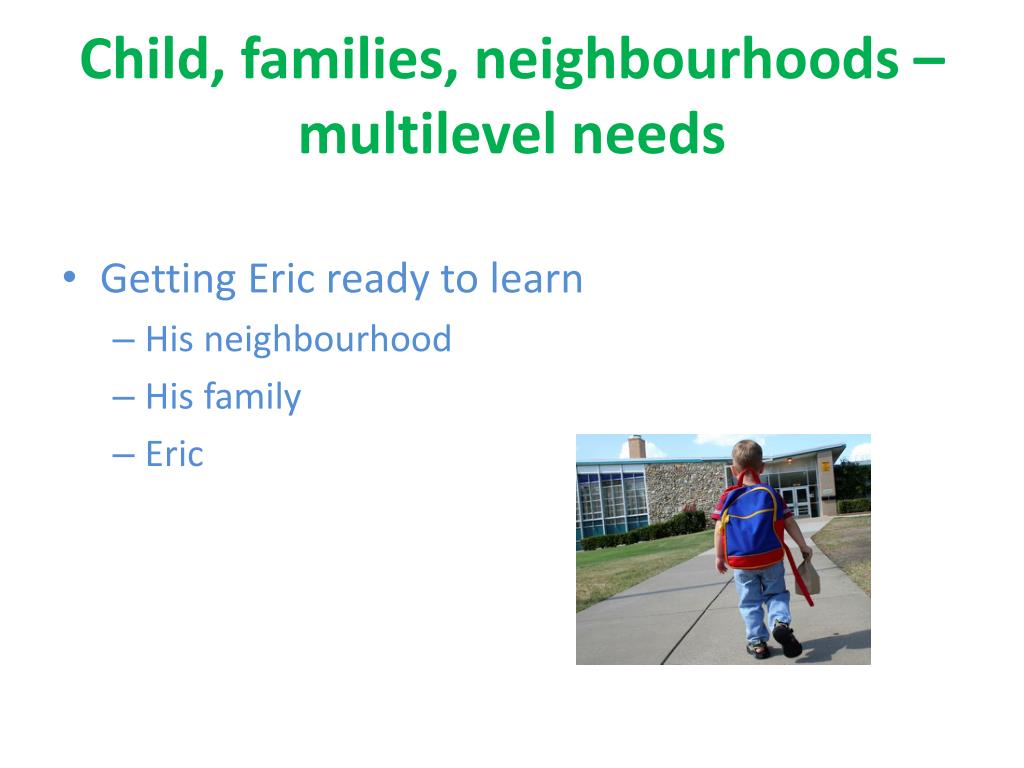 Child, families, neighbourhoods – multilevel needs

• Getting Eric ready to learn
– His neighbourhood
– His family
– Eric